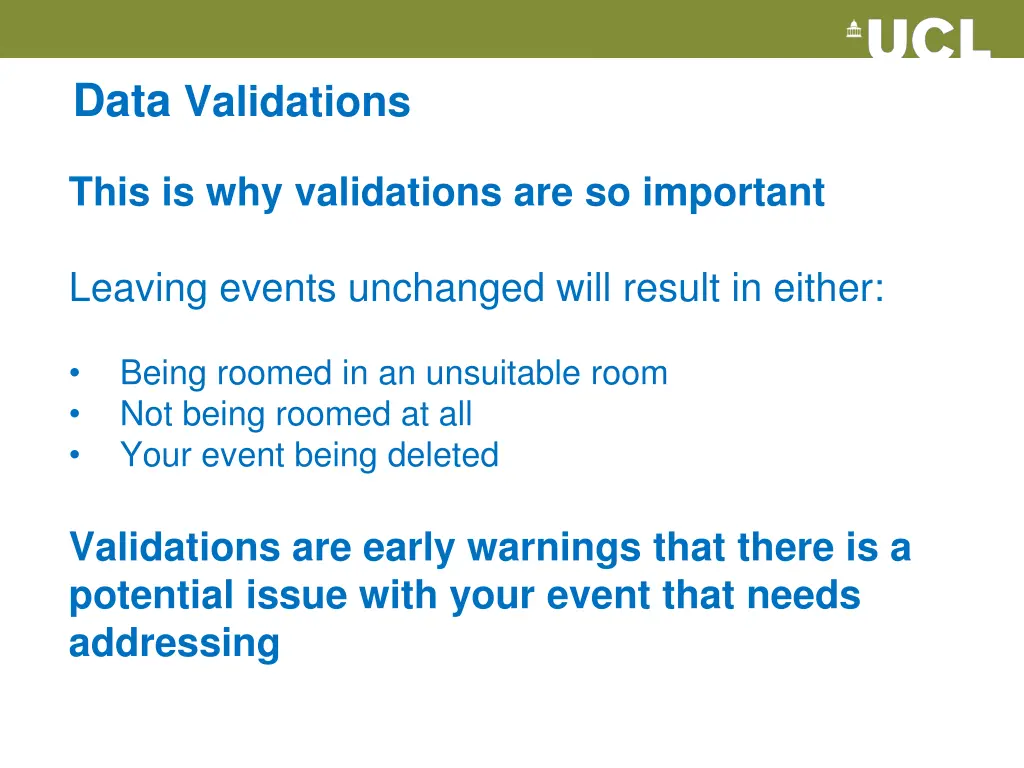 UCL

Data Validations

This is why validations are so important

Leaving events unchanged will result in either:

• Being roomed in an unsuitable room
• Not being roomed at all
• Your event being deleted

Validations are early warnings that there is a potential issue with your event that needs addressing